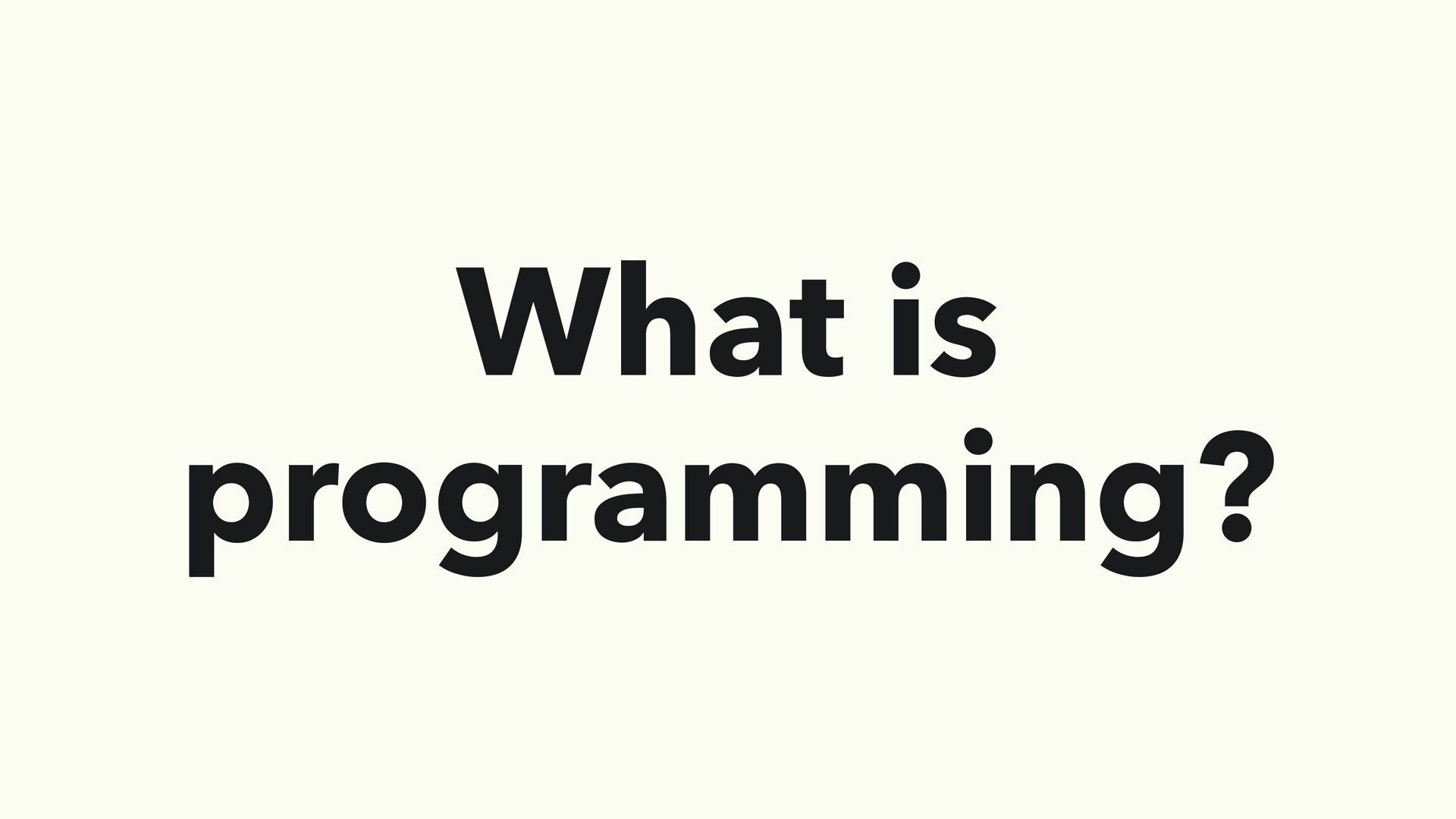 What is programming?